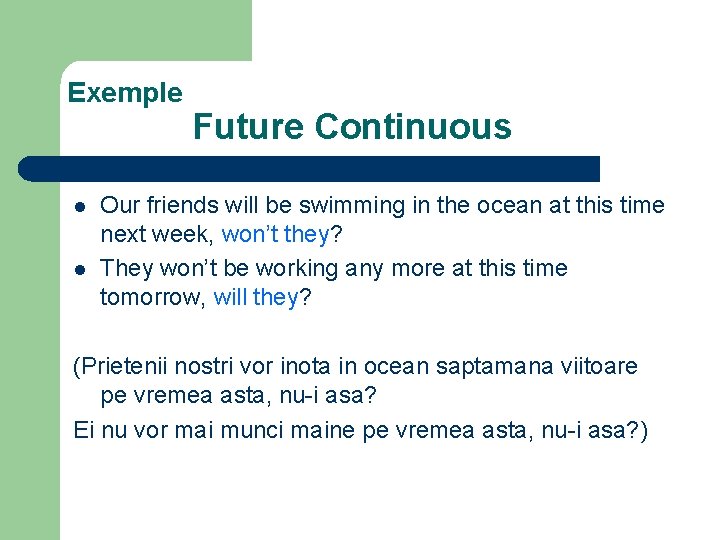 Exemple

Future Continuous

- Our friends will be swimming in the ocean at this time next week, won't they?
- They won't be working any more at this time tomorrow, will they?

(Prietenii nostri vor inota in ocean saptamana viitoare pe vremea asta, nu-i asa?

Ei nu vor mai munci maine pe vremea asta, nu-i asa?)